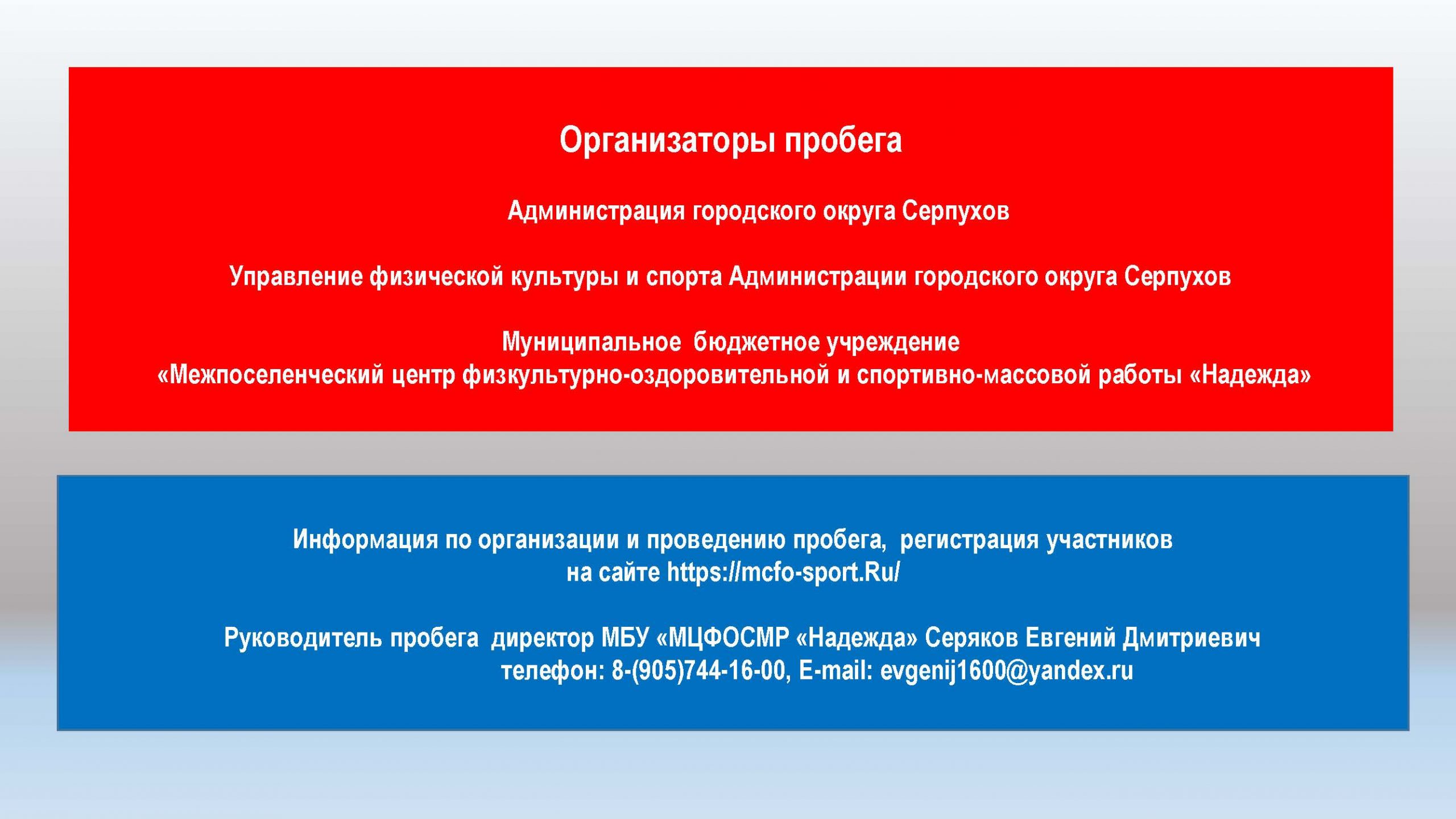 Организаторы пробега

Администрация городского округа Серпухов

Управление физической культуры и спорта Администрации городского округа Серпухов

Муниципальное бюджетное учреждение
«Межпоселенческий центр физкультурно-оздоровительной и спортивно-массовой работы «Надежда»

Информация по организации и проведению пробега, регистрация участников
на сайте https://mcfo-sport.Ru/

Руководитель пробега директор МБУ «МЦФОСМР «Надежда» Серяков Евгений Дмитриевич
телефон: 8-(905)744-16-00, E-mail: evgenij1600@yandex.ru